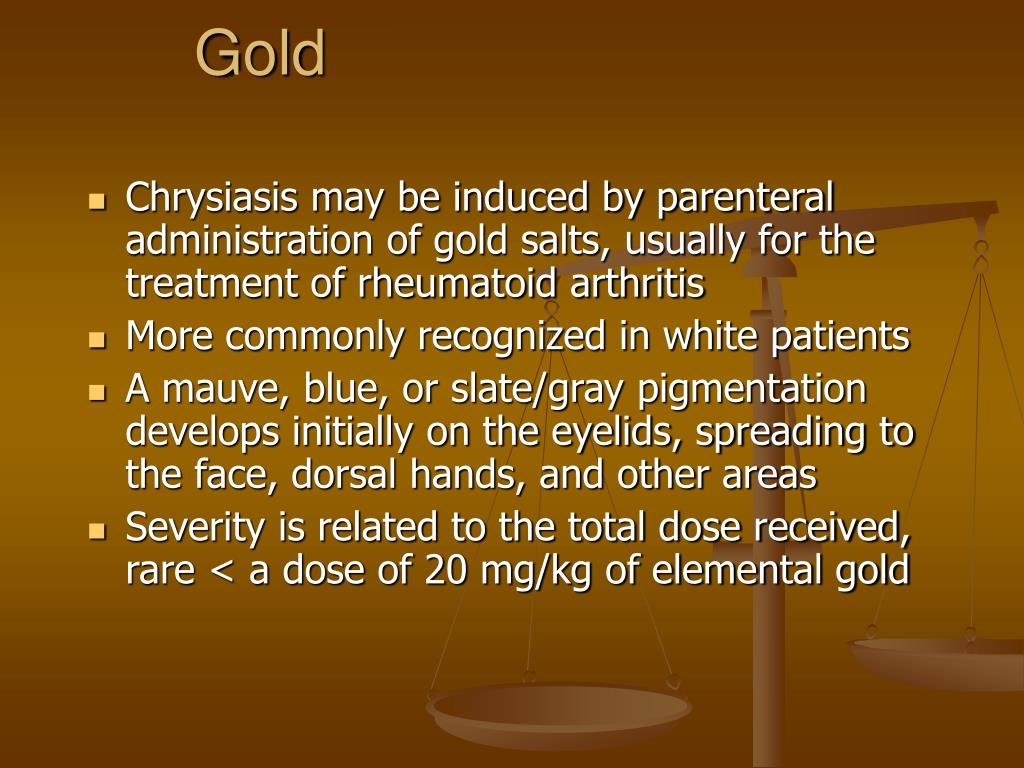 Gold

- Chrysiasis may be induced by parenteral administration of gold salts, usually for the treatment of rheumatoid arthritis
- More commonly recognized in white patients
- A mauve, blue, or slate/gray pigmentation develops initially on the eyelids, spreading to the face, dorsal hands, and other areas
- Severity is related to the total dose received, rare < a dose of 20 mg/kg of elemental gold